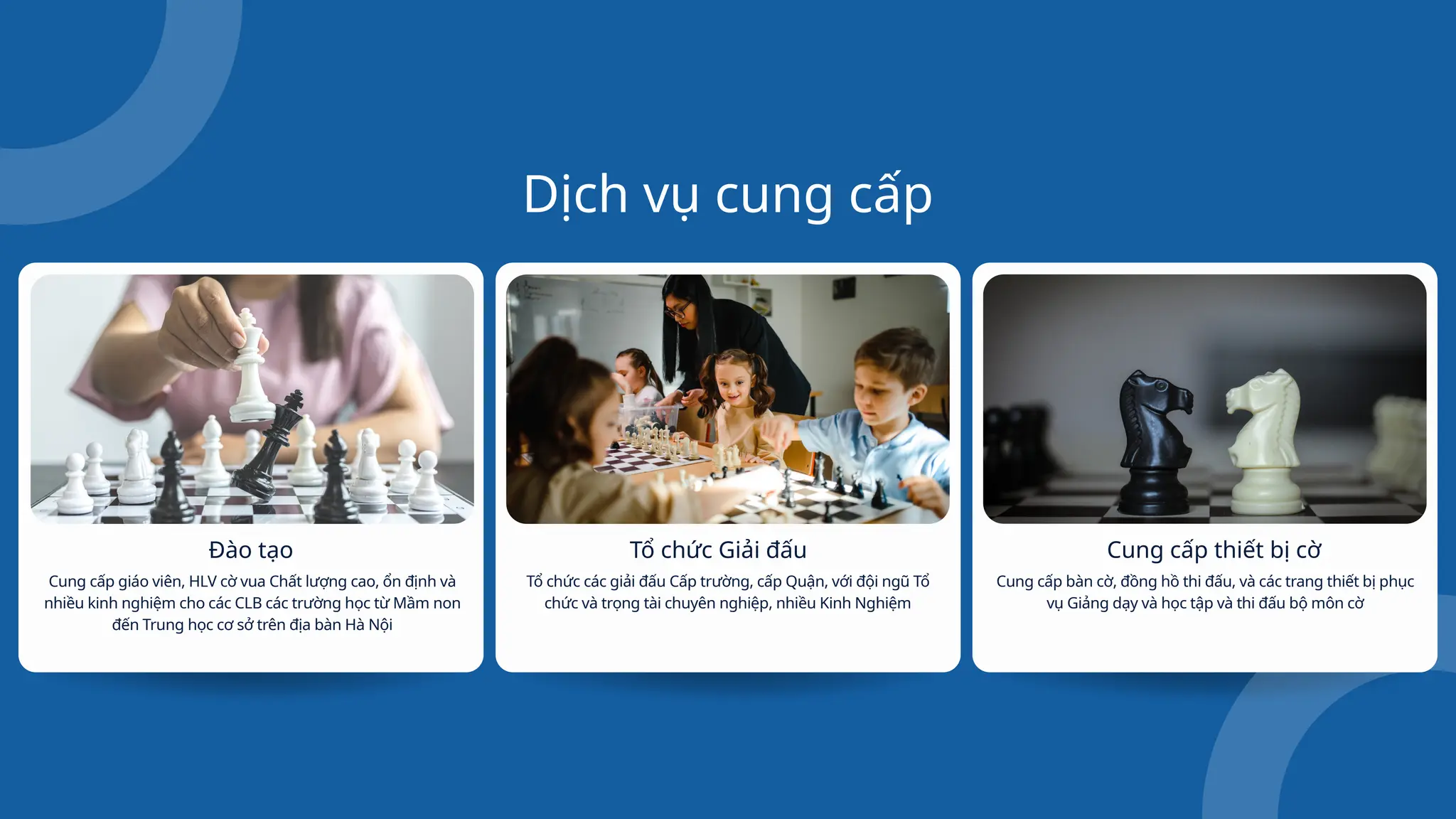 Dịch vụ cung cấp

Đào tạo

Cung cấp giáo viên, HLV cờ vua Chất lượng cao, ổn định và nhiều kinh nghiệm cho các CLB các trường học từ Mầm non đến Trung học cơ sở trên địa bàn Hà Nội

Tổ chức Giải đấu

Tổ chức các giải đấu Cấp trường, cấp Quận, với đội ngũ Tổ chức và trọng tài chuyên nghiệp, nhiều Kinh Nghiệm

Cung cấp thiết bị cờ

Cung cấp bàn cờ, đồng hồ thi đấu, và các trang thiết bị phục vụ Giảng dạy và học tập và thi đấu bộ môn cờ